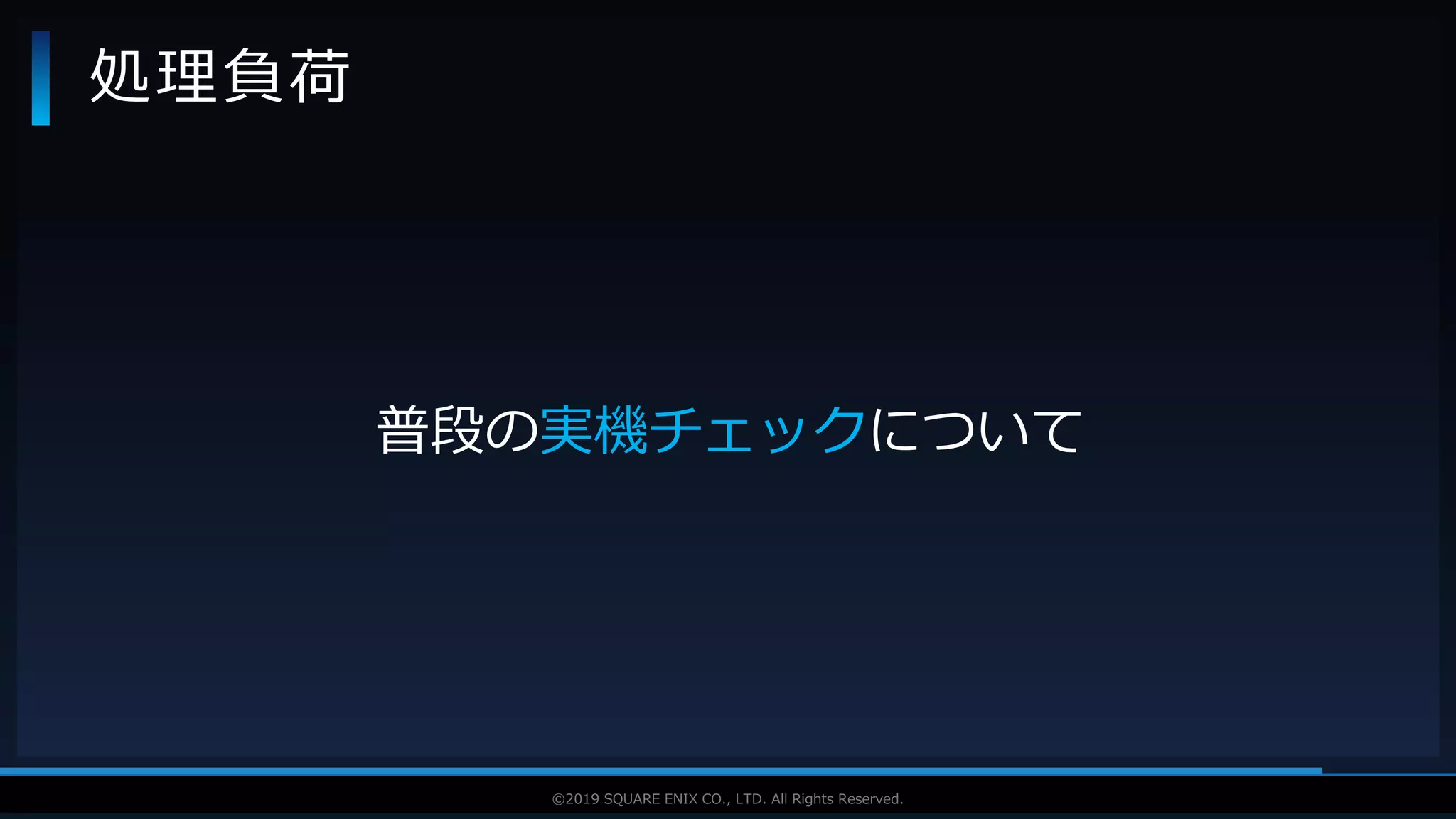 処理負荷

普段の実機チェックについて

©2019 SQUARE ENIX CO., LTD. All Rights Reserved.